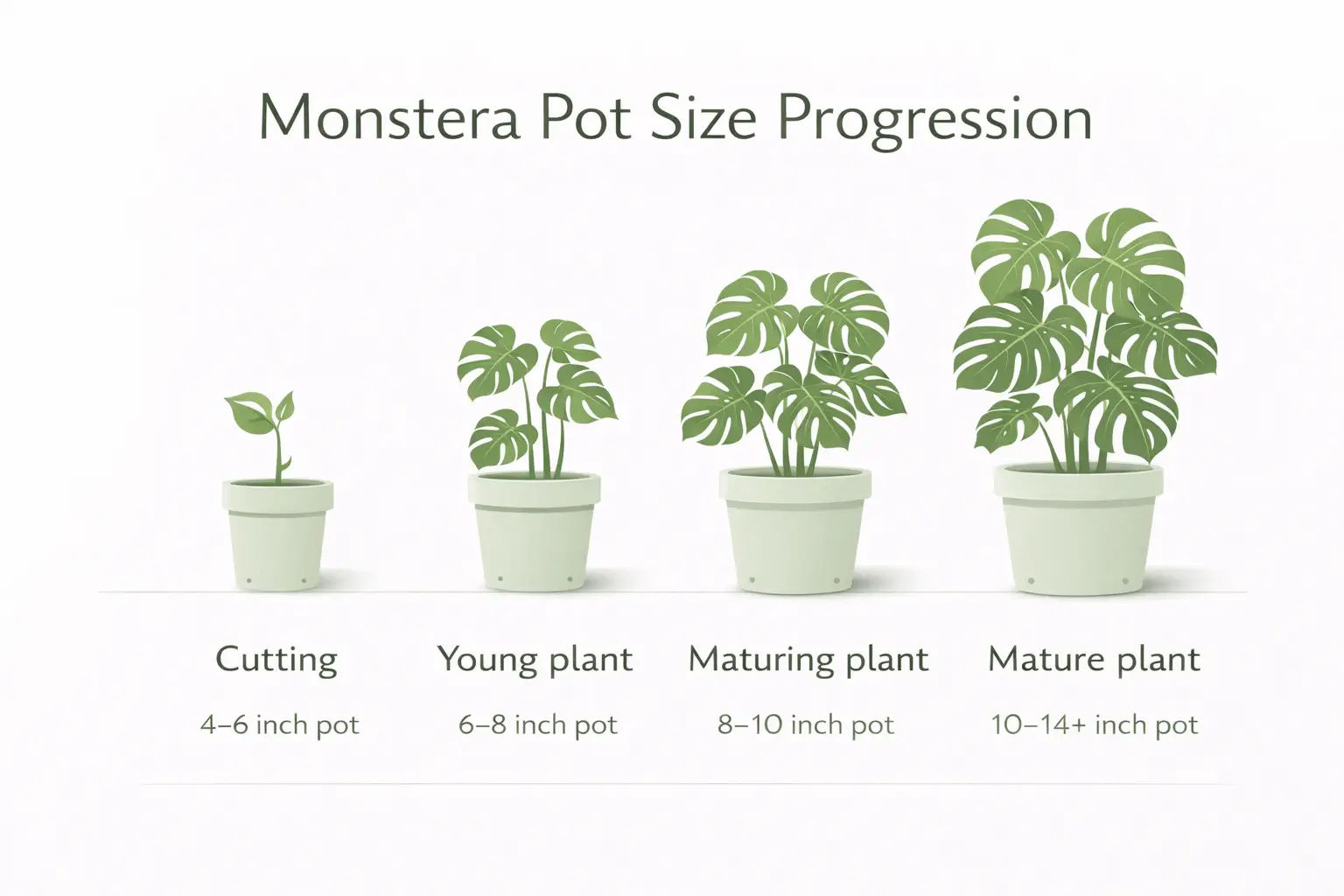 Monstera Pot Size Progression

Cutting
4–6 inch pot

Young plant
6–8 inch pot

Maturing plant
8–10 inch pot

Mature plant
10–14+ inch pot